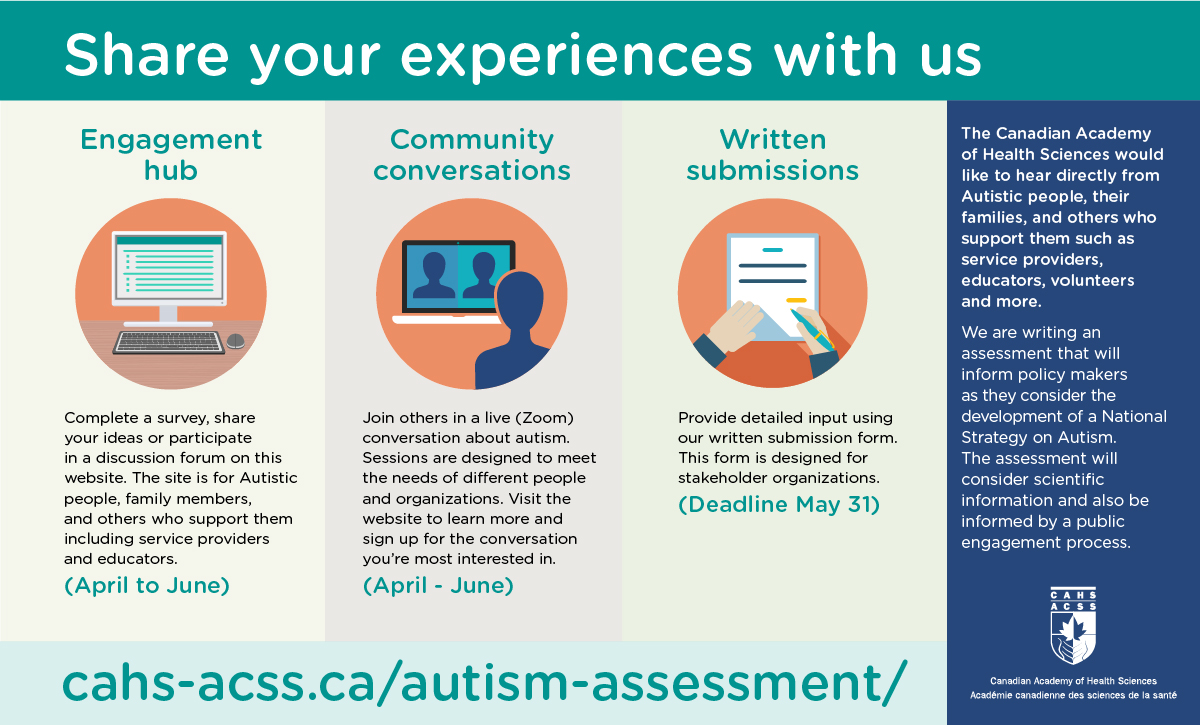 Share your experiences with us

Engagement hub

Complete a survey, share your ideas or participate in a discussion forum on this website. The site is for Autistic people, family members, and others who support them including service providers and educators.

(April to June)

Community conversations

Join others in a live (Zoom) conversation about autism. Sessions are designed to meet the needs of different people and organizations. Visit the website to learn more and sign up for the conversation you're most interested in.

(April - June)

Written submissions

Provide detailed input using our written submission form. This form is designed for stakeholder organizations.

(Deadline May 31)

The Canadian Academy of Health Sciences would like to hear directly from Autistic people, their families, and others who support them such as service providers, educators, volunteers and more.

We are writing an assessment that will inform policy makers as they consider the development of a National Strategy on Autism. The assessment will consider scientific information and also be informed by a public engagement process.

CAHS ACSS

Canadian Academy of Health Sciences
Académie canadienne des sciences de la santé

cahs-acss.ca/autism-assessment/